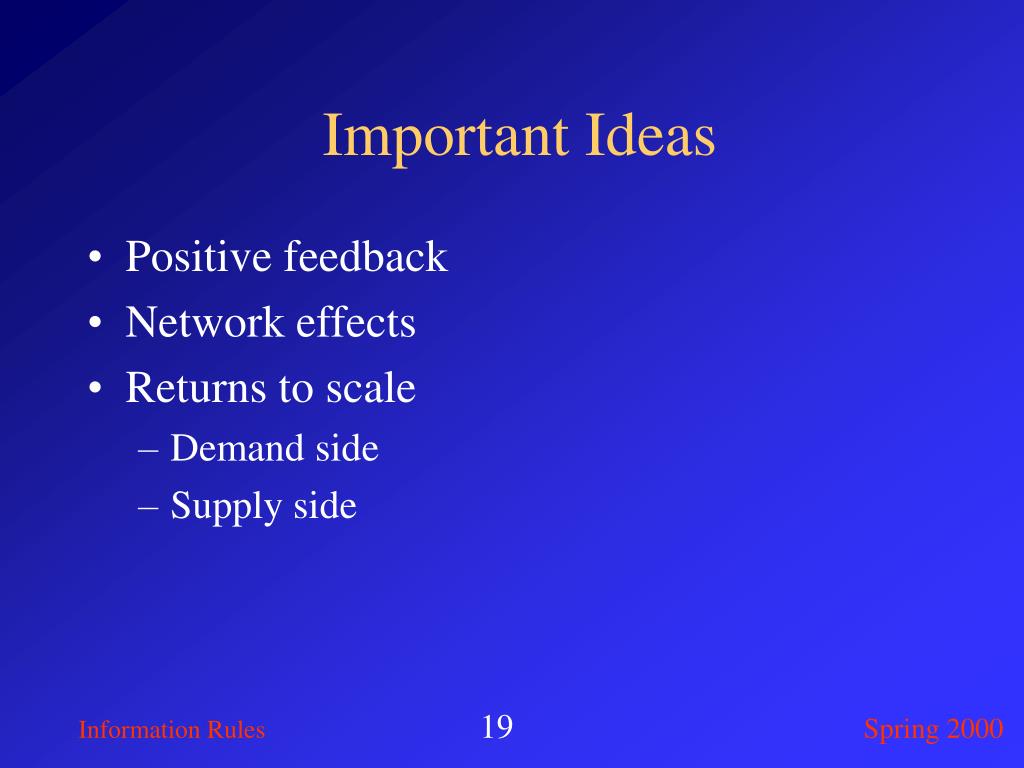 Important Ideas

• Positive feedback
• Network effects
• Returns to scale
– Demand side
– Supply side

Information Rules 19 Spring 2000